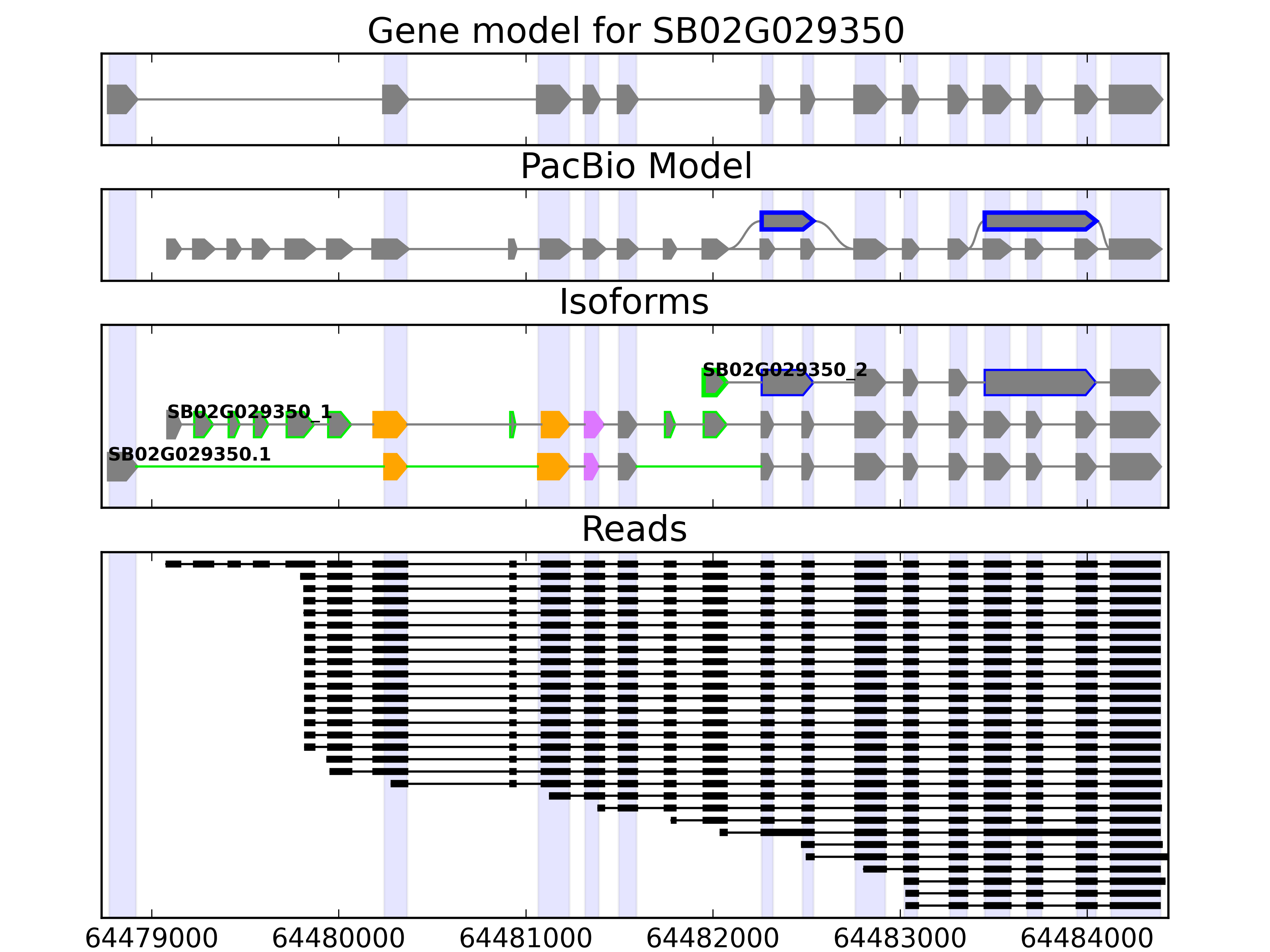 Gene model for SB02G029350

PacBio Model

Isoforms

SB02G029350_2

SB02G029350_1

SB02G029350.1

Reads

64479000 64480000 64481000 64482000 64483000 64484000